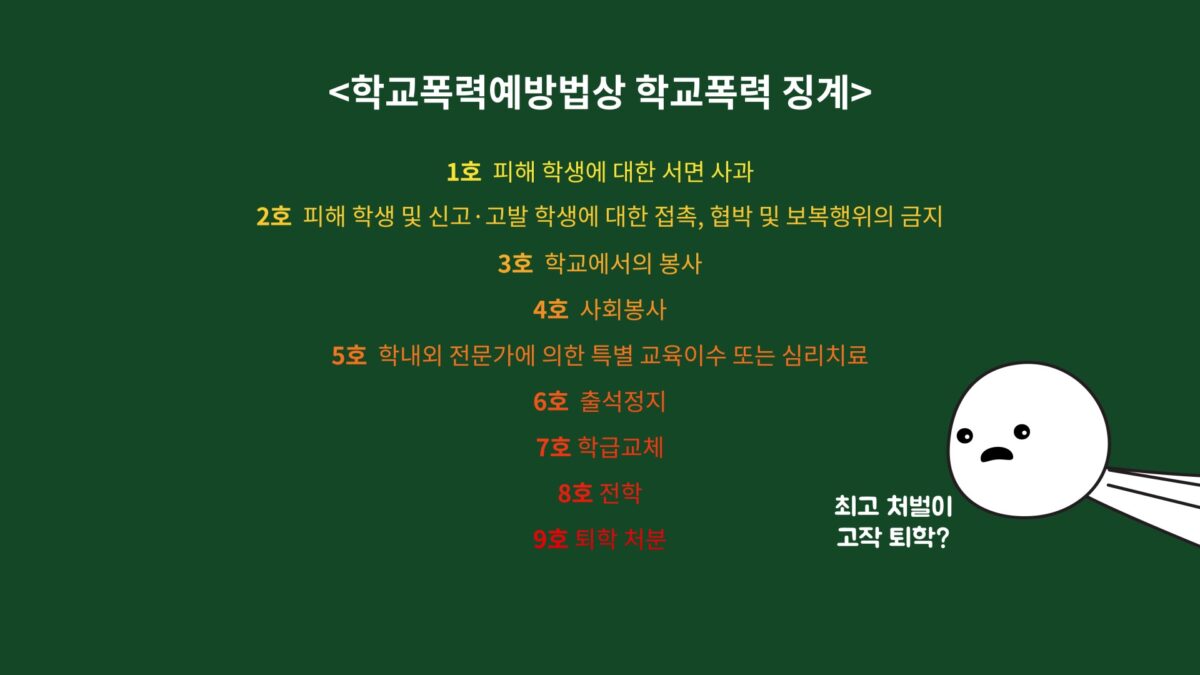 <학교폭력예방법상 학교폭력 징계>

1호 피해 학생에 대한 서면 사과

2호 피해 학생 및 신고·고발 학생에 대한 접촉, 협박 및 보복행위의 금지

3호 학교에서의 봉사

4호 사회봉사

5호 학내외 전문가에 의한 특별 교육이수 또는 심리치료

6호 출석정지

7호 학급교체

8호 전학

9호 퇴학 처분

최고 처벌이 고작 퇴학?